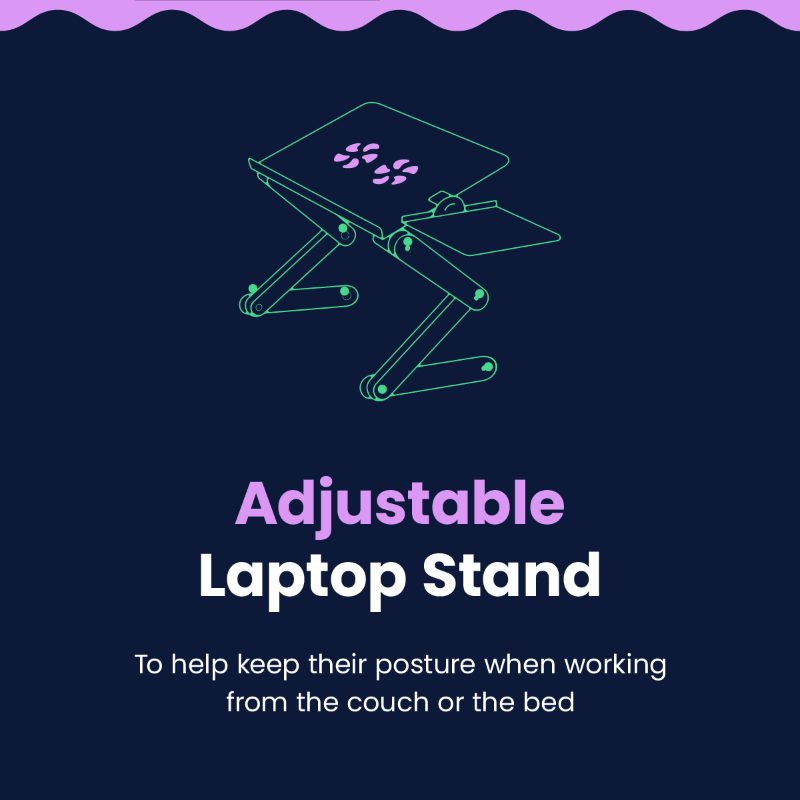 Adjustable
Laptop Stand

To help keep their posture when working from the couch or the bed